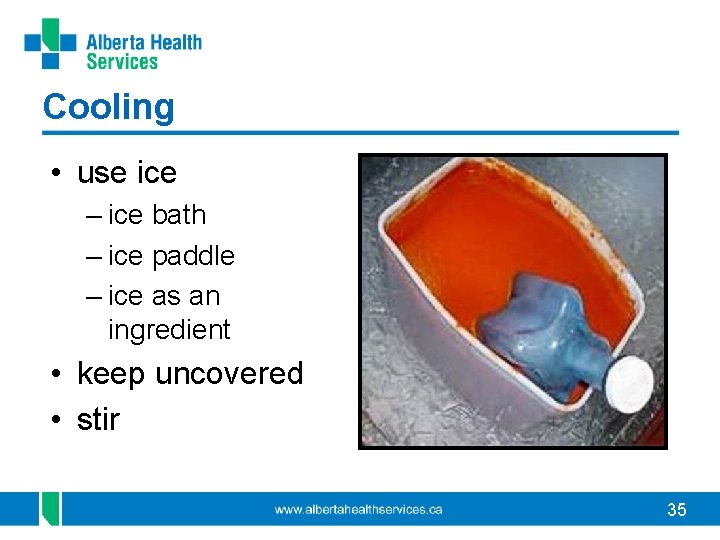 Alberta Health Services

Cooling

• use ice
  – ice bath
  – ice paddle
  – ice as an ingredient
• keep uncovered
• stir

www.albertahealthservices.ca

35